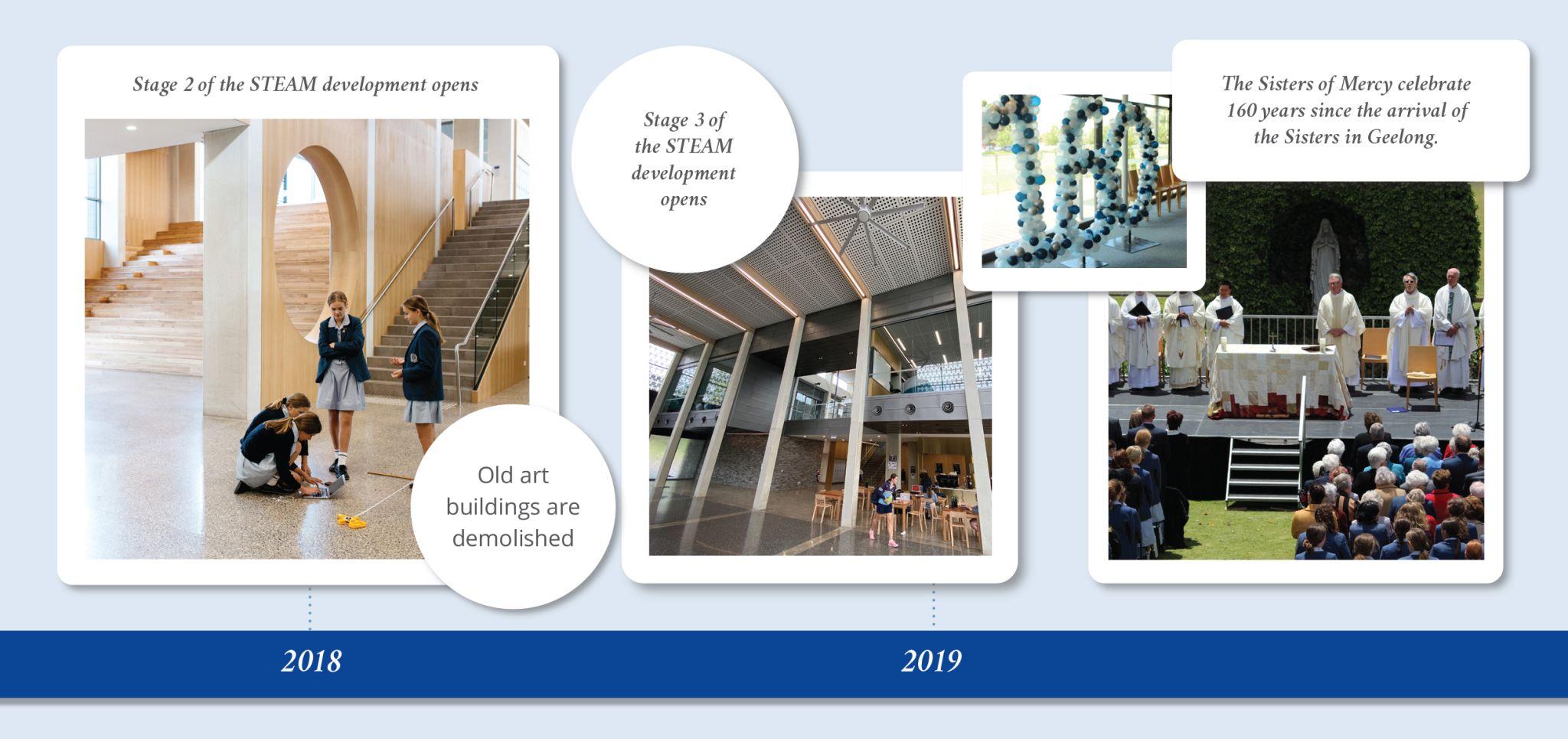 Stage 2 of the STEAM development opens

Old art buildings are demolished

Stage 3 of the STEAM development opens

160

The Sisters of Mercy celebrate 160 years since the arrival of the Sisters in Geelong.

2018

2019